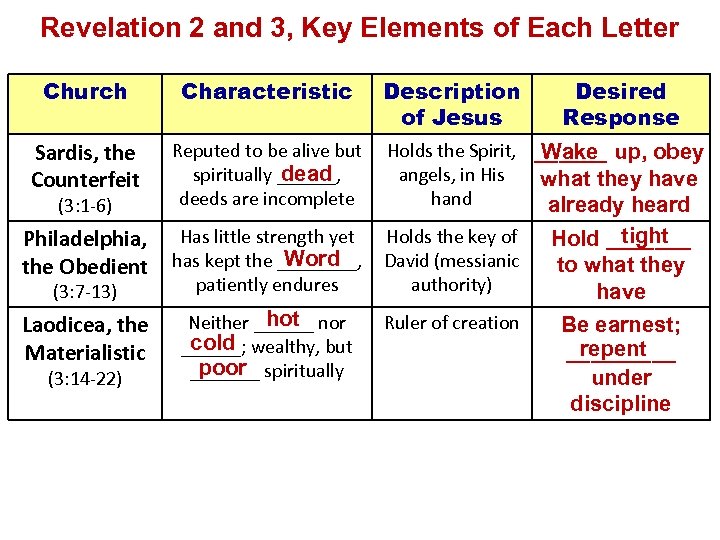 Revelation 2 and 3, Key Elements of Each Letter

| Church | Characteristic | Description of Jesus | Desired Response |
|---|---|---|---|
| Sardis, the Counterfeit (3:1-6) | Reputed to be alive but spiritually dead, deeds are incomplete | Holds the Spirit, angels, in His hand | Wake up, obey what they have already heard |
| Philadelphia, the Obedient (3:7-13) | Has little strength yet has kept the Word, patiently endures | Holds the key of David (messianic authority) | Hold tight to what they have |
| Laodicea, the Materialistic (3:14-22) | Neither hot nor cold; wealthy, but poor spiritually | Ruler of creation | Be earnest; repent under discipline |